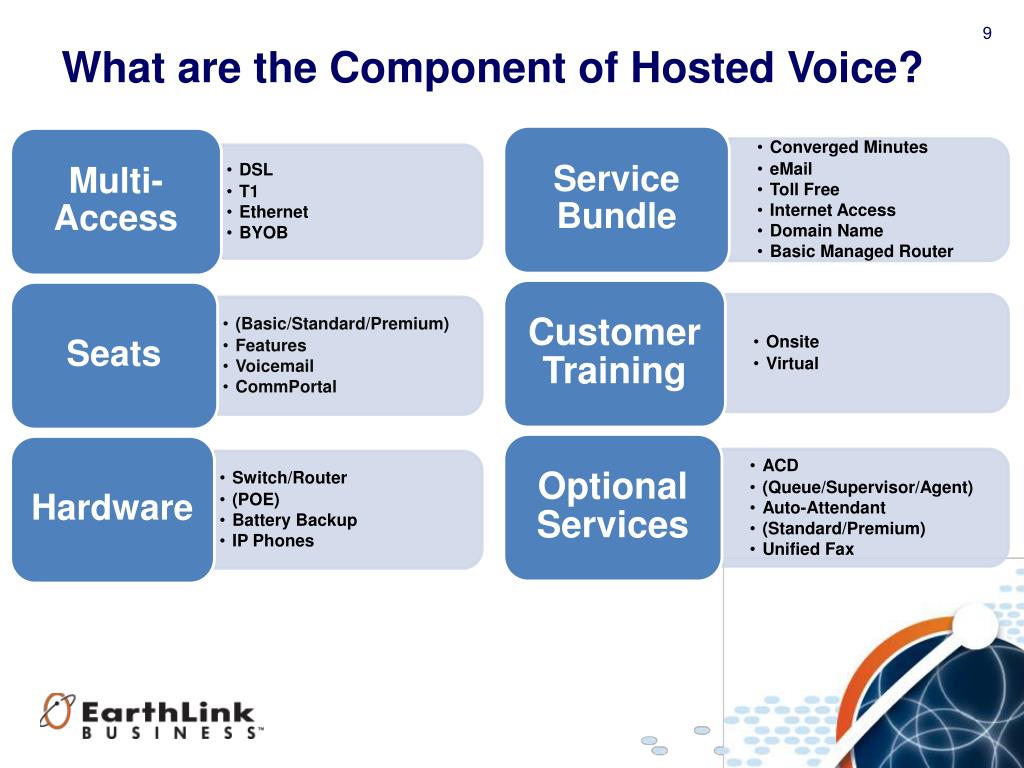 9

What are the Component of Hosted Voice?

Multi-Access
• DSL
• T1
• Ethernet
• BYOB

Seats
• (Basic/Standard/Premium)
• Features
• Voicemail
• CommPortal

Hardware
• Switch/Router
• (POE)
• Battery Backup
• IP Phones

Service Bundle
• Converged Minutes
• eMail
• Toll Free
• Internet Access
• Domain Name
• Basic Managed Router

Customer Training
• Onsite
• Virtual

Optional Services
• ACD
• (Queue/Supervisor/Agent)
• Auto-Attendant
• (Standard/Premium)
• Unified Fax

EarthLink BUSINESS™